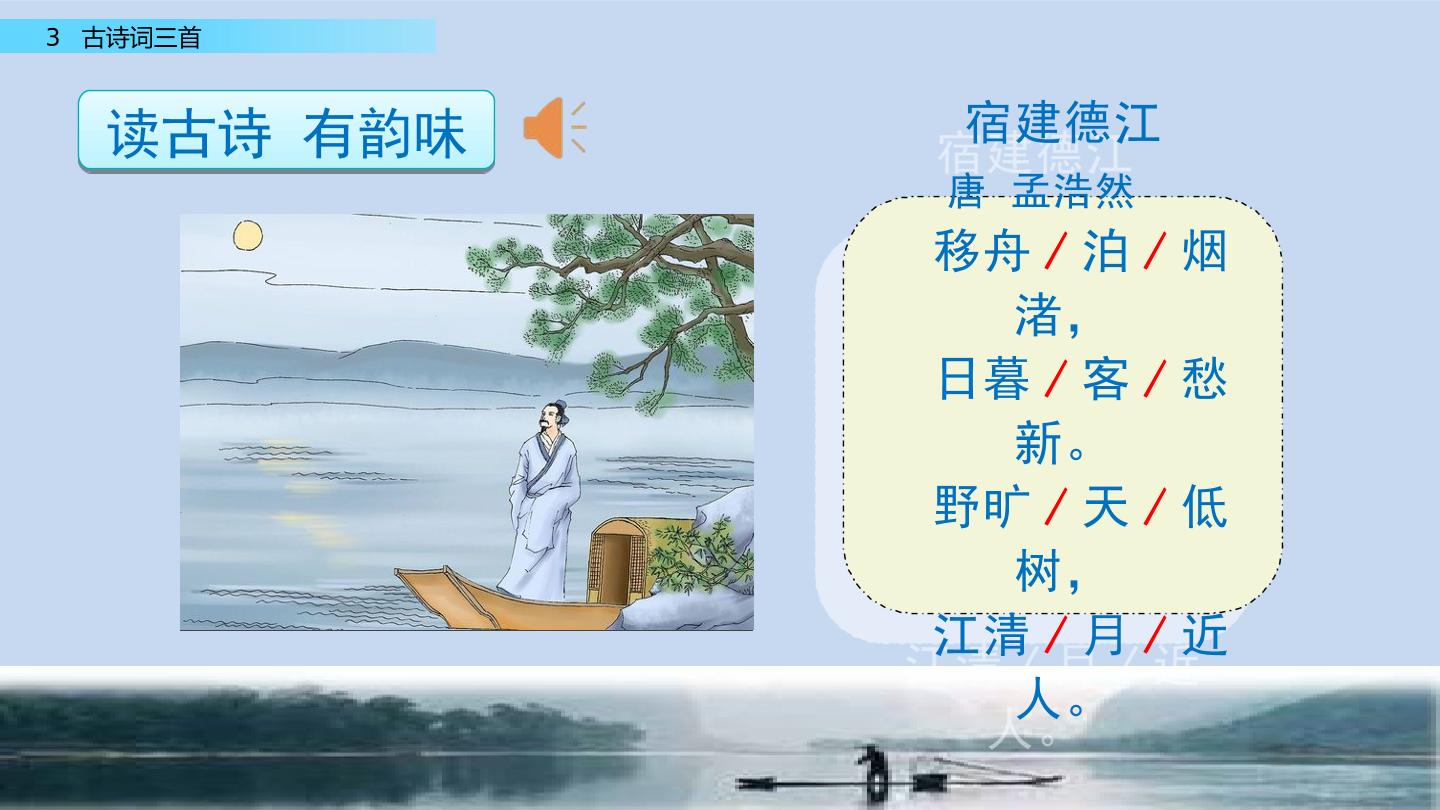 3 古诗词三首

读古诗 有韵味

宿建德江

唐 孟浩然

移舟/泊/烟渚，

日暮/客/愁新。

野旷/天/低树，

江清/月/近人。